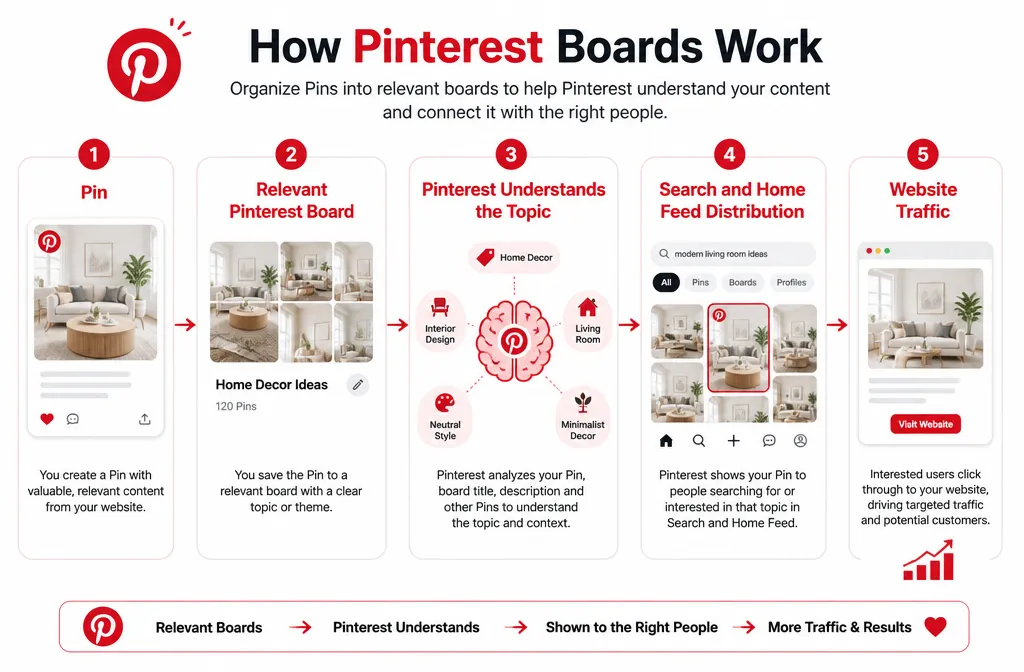 How Pinterest Boards Work

Organize Pins into relevant boards to help Pinterest understand your content and connect it with the right people.

1
Pin

You create a Pin with valuable, relevant content from your website.

2
Relevant Pinterest Board

Home Decor Ideas
120 Pins

You save the Pin to a relevant board with a clear topic or theme.

3
Pinterest Understands the Topic

Home Decor
Interior Design
Living Room
Neutral Style
Minimalist Decor

Pinterest analyzes your Pin, board title, description and other Pins to understand the topic and context.

4
Search and Home Feed Distribution

modern living room ideas
All
Pins
Boards
Profiles

Pinterest shows your Pin to people searching for or interested in that topic in Search and Home Feed.

5
Website Traffic

Visit Website

Interested users click through to your website, driving targeted traffic and potential customers.

Relevant Boards → Pinterest Understands → Shown to the Right People → More Traffic & Results